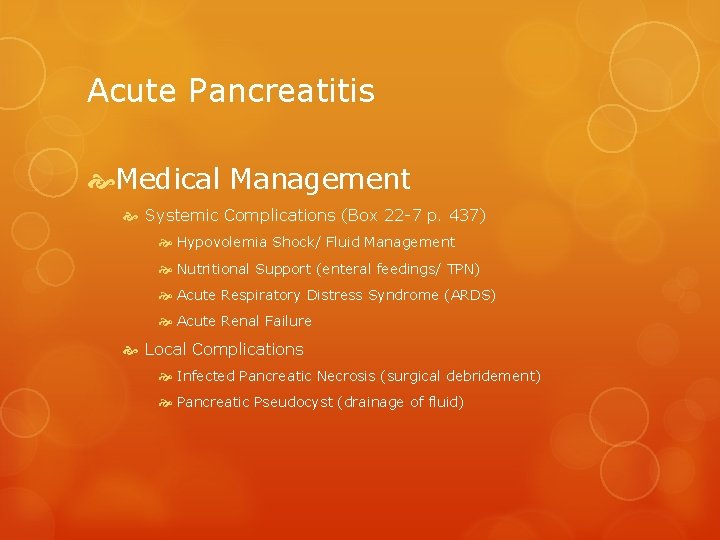 Acute Pancreatitis

Medical Management

Systemic Complications (Box 22-7 p. 437)

Hypovolemia Shock/ Fluid Management

Nutritional Support (enteral feedings/ TPN)

Acute Respiratory Distress Syndrome (ARDS)

Acute Renal Failure

Local Complications

Infected Pancreatic Necrosis (surgical debridement)

Pancreatic Pseudocyst (drainage of fluid)